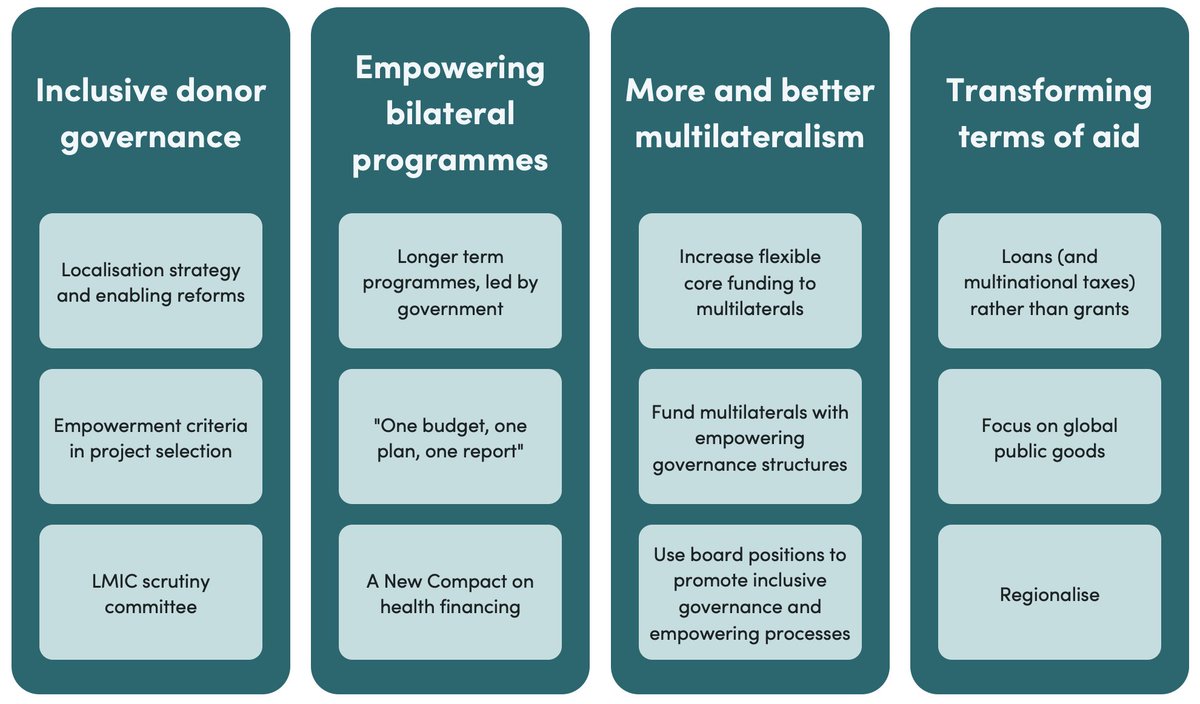 Inclusive donor governance

Localisation strategy and enabling reforms

Empowerment criteria in project selection

LMIC scrutiny committee

Empowering bilateral programmes

Longer term programmes, led by government

"One budget, one plan, one report"

A New Compact on health financing

More and better multilateralism

Increase flexible core funding to multilaterals

Fund multilaterals with empowering governance structures

Use board positions to promote inclusive governance and empowering processes

Transforming terms of aid

Loans (and multinational taxes) rather than grants

Focus on global public goods

Regionalise